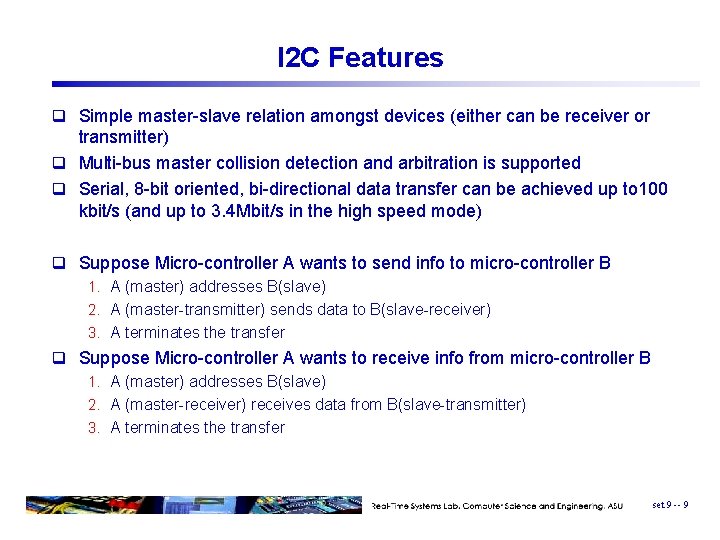 I2C Features

❑ Simple master-slave relation amongst devices (either can be receiver or transmitter)

❑ Multi-bus master collision detection and arbitration is supported

❑ Serial, 8-bit oriented, bi-directional data transfer can be achieved up to100 kbit/s (and up to 3.4Mbit/s in the high speed mode)

❑ Suppose Micro-controller A wants to send info to micro-controller B

1. A (master) addresses B(slave)
2. A (master-transmitter) sends data to B(slave-receiver)
3. A terminates the transfer

❑ Suppose Micro-controller A wants to receive info from micro-controller B

1. A (master) addresses B(slave)
2. A (master-receiver) receives data from B(slave-transmitter)
3. A terminates the transfer

Real-Time Systems Lab, Computer Science and Engineering, ASU set 9 -- 9